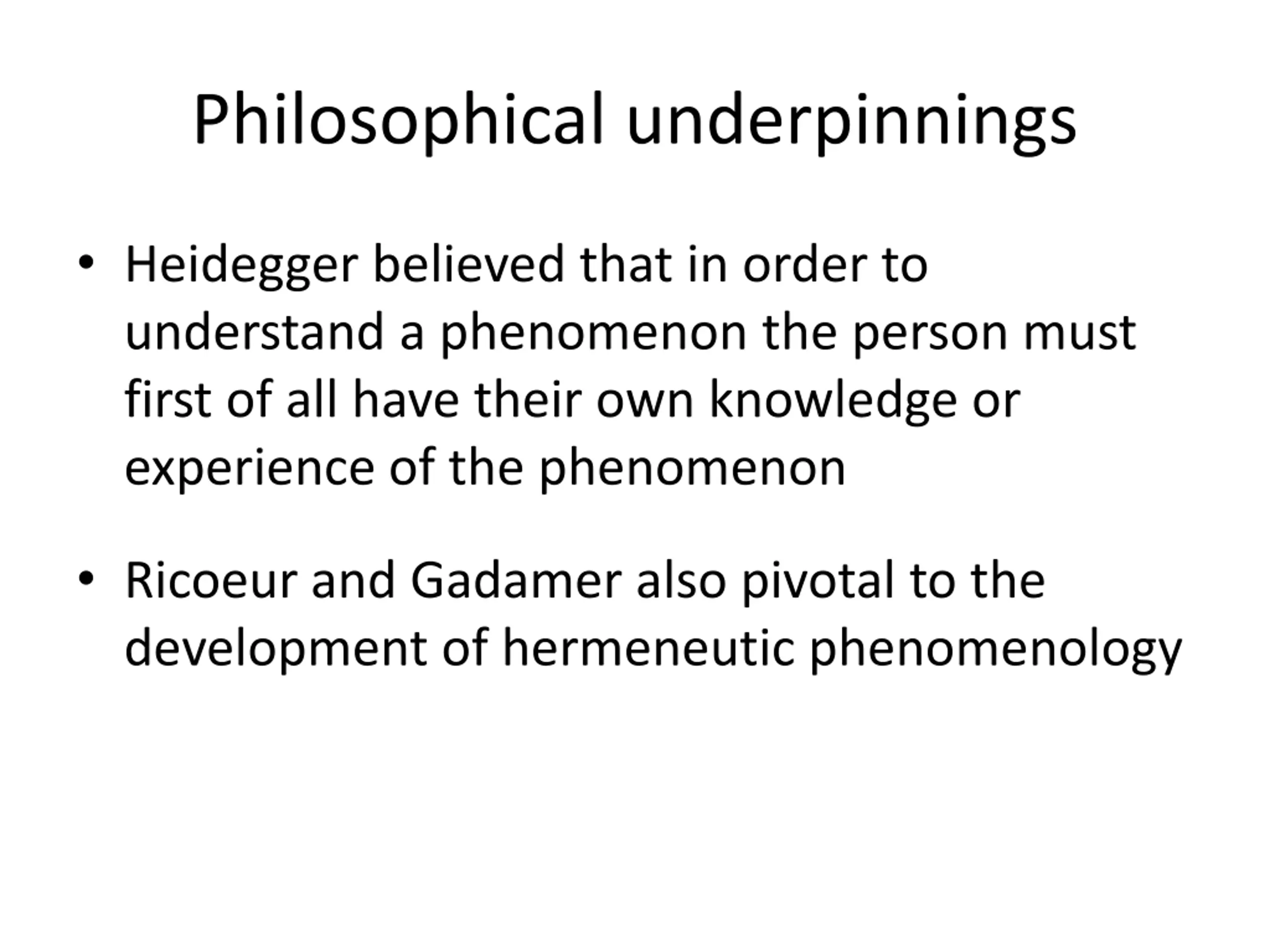 Philosophical underpinnings

• Heidegger believed that in order to understand a phenomenon the person must first of all have their own knowledge or experience of the phenomenon

• Ricoeur and Gadamer also pivotal to the development of hermeneutic phenomenology